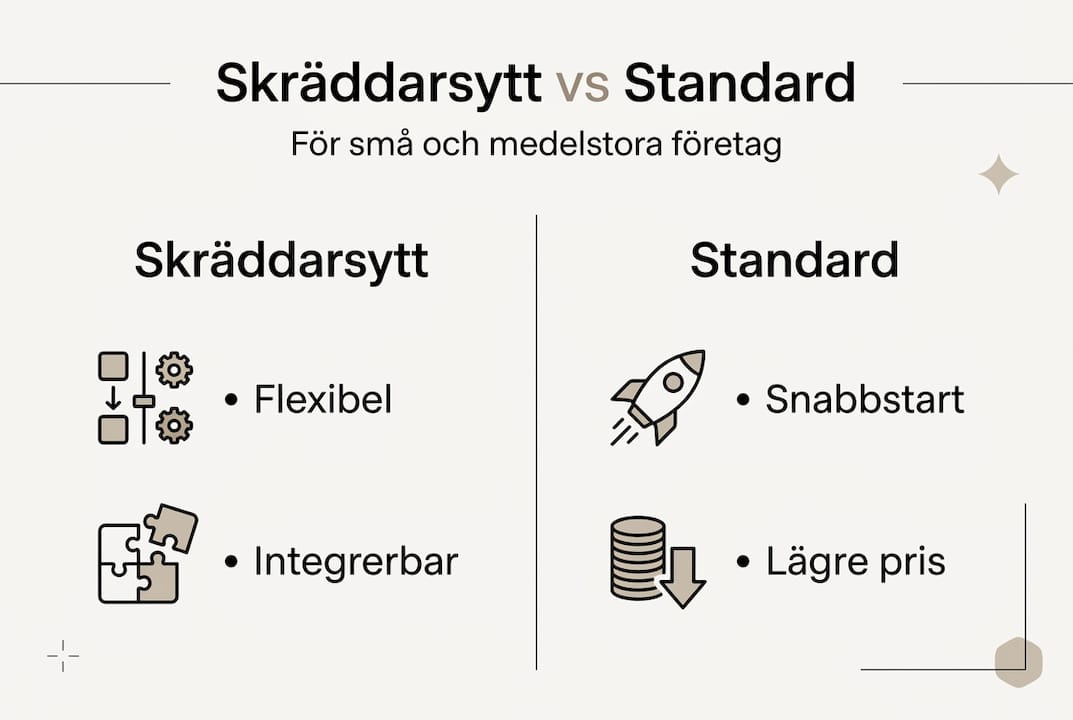 Skräddarsytt vs Standard

För små och medelstora företag

Skräddarsytt

• Flexibel

• Integrerbar

Standard

• Snabbstart

• Lägre pris